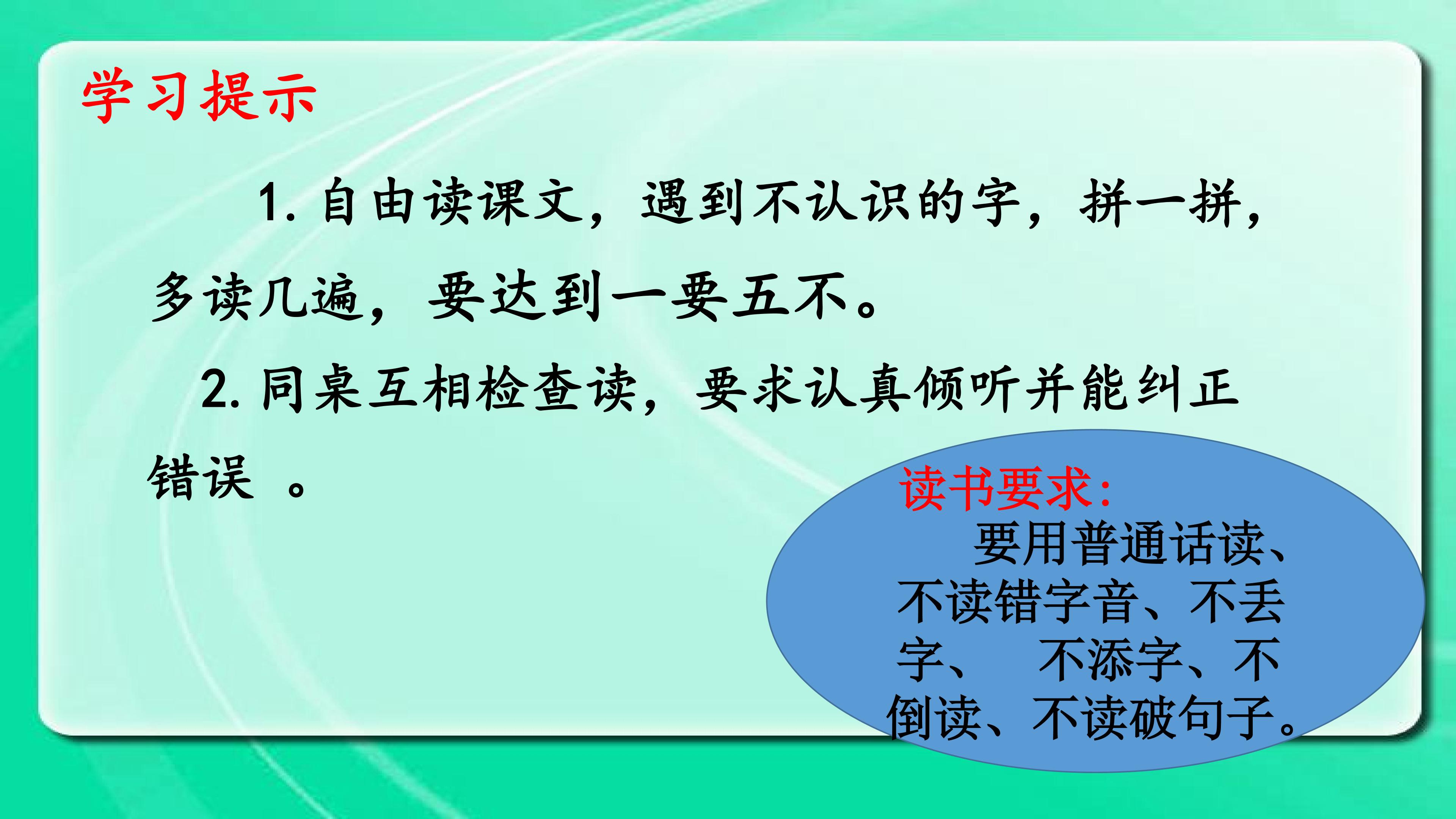 学习提示

1. 自由读课文，遇到不认识的字，拼一拼，多读几遍，要达到一要五不。

2. 同桌互相检查读，要求认真倾听并能纠正错误 。

读书要求：
要用普通话读、不读错字音、不丢字、 不添字、不倒读、不读破句子。